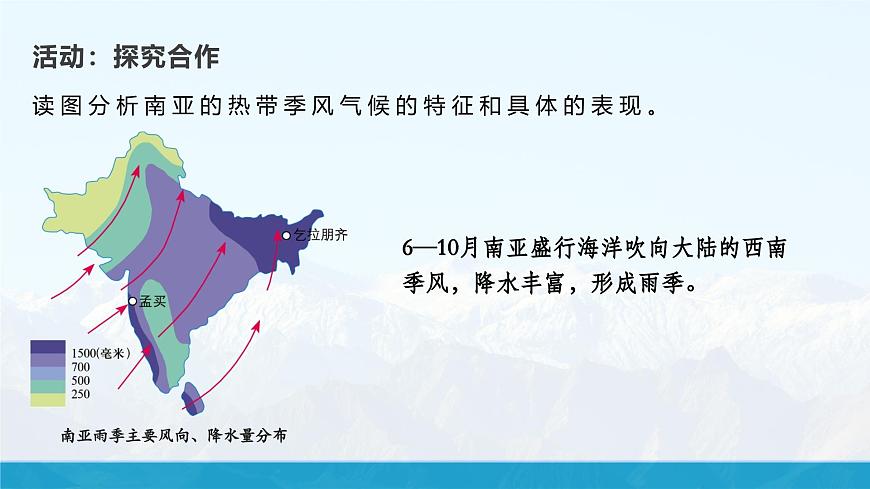 活动：探究合作

读图分析南亚的热带季风气候的特征和具体的表现。

乞拉朋齐

孟买

1500(毫米)
700
500
250

南亚雨季主要风向、降水量分布

6—10月南亚盛行海洋吹向大陆的西南季风，降水丰富，形成雨季。